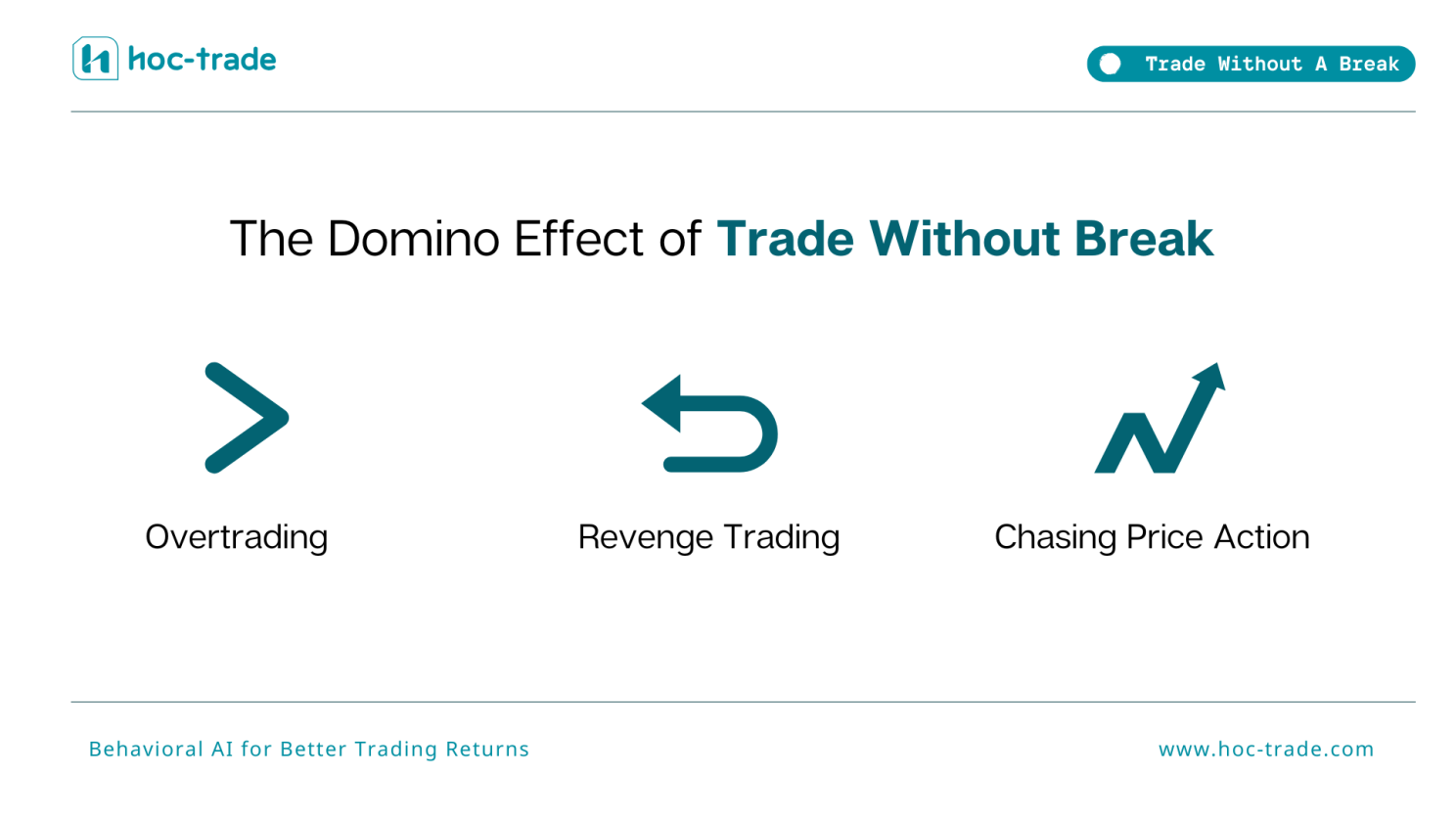 hoc-trade

Trade Without A Break

The Domino Effect of Trade Without Break

Overtrading

Revenge Trading

Chasing Price Action

Behavioral AI for Better Trading Returns

www.hoc-trade.com